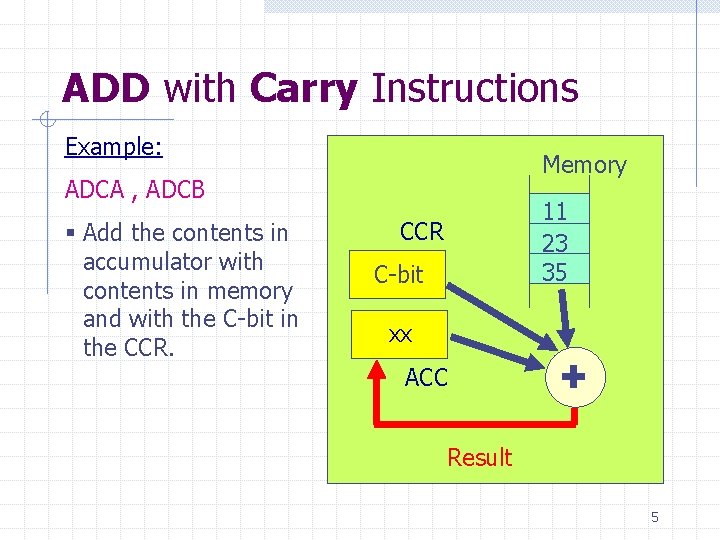 ADD with Carry Instructions

Example:

ADCA , ADCB

▪ Add the contents in accumulator with contents in memory and with the C-bit in the CCR.

Memory

11

23

35

CCR

C-bit

xx

ACC

+

Result

5